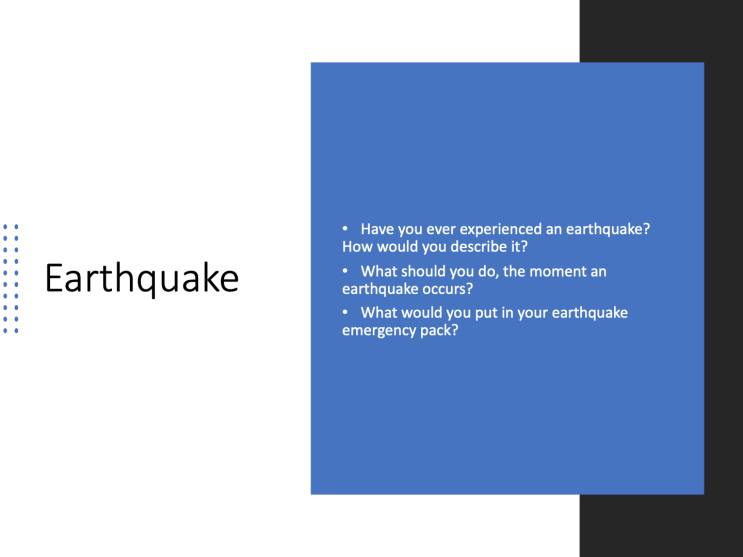 Earthquake

• Have you ever experienced an earthquake? How would you describe it?
• What should you do, the moment an earthquake occurs?
• What would you put in your earthquake emergency pack?